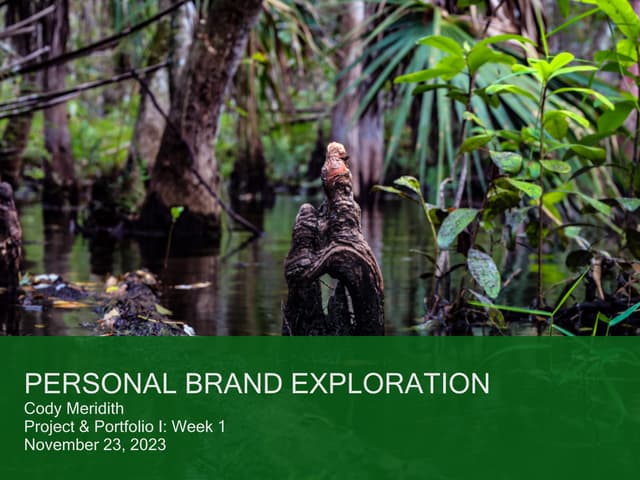 PERSONAL BRAND EXPLORATION
Cody Meridith
Project & Portfolio I: Week 1
November 23, 2023